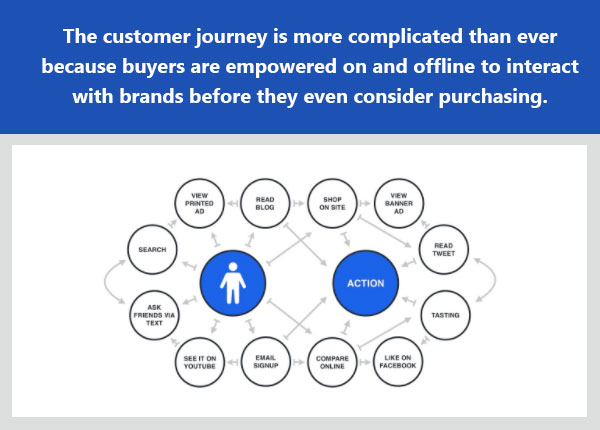 The customer journey is more complicated than ever because buyers are empowered on and offline to interact with brands before they even consider purchasing.

VIEW PRINTED AD

READ BLOG

SHOP ON SITE

VIEW BANNER AD

SEARCH

READ TWEET

ACTION

ASK FRIENDS VIA TEXT

TASTING

SEE IT ON YOUTUBE

EMAIL SIGNUP

COMPARE ONLINE

LIKE ON FACEBOOK